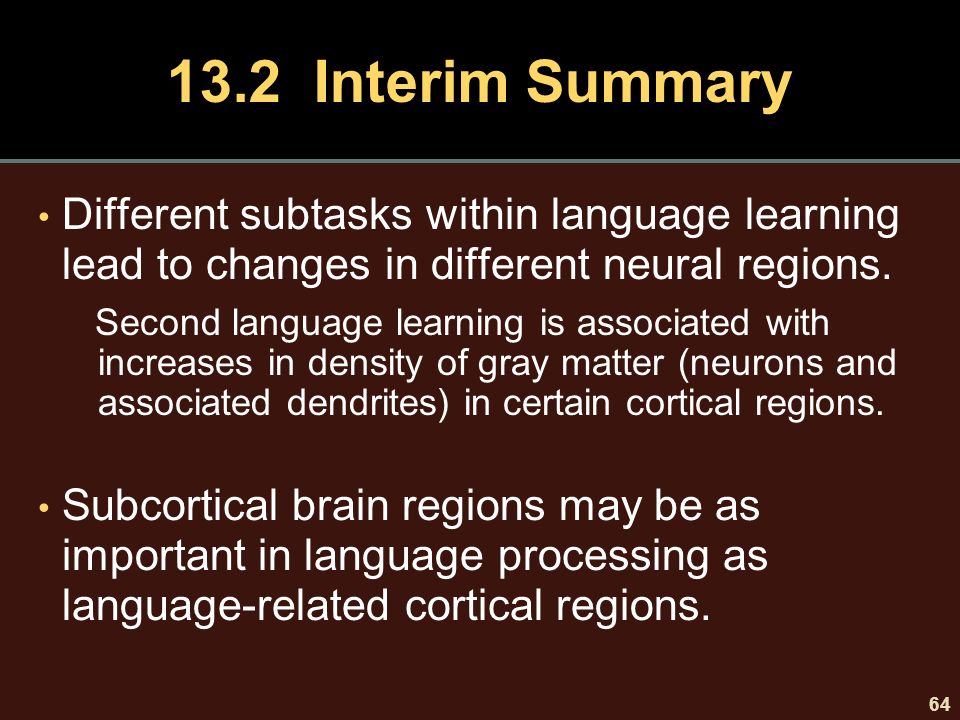 13.2 Interim Summary

• Different subtasks within language learning lead to changes in different neural regions.

Second language learning is associated with increases in density of gray matter (neurons and associated dendrites) in certain cortical regions.

• Subcortical brain regions may be as important in language processing as language-related cortical regions.

64